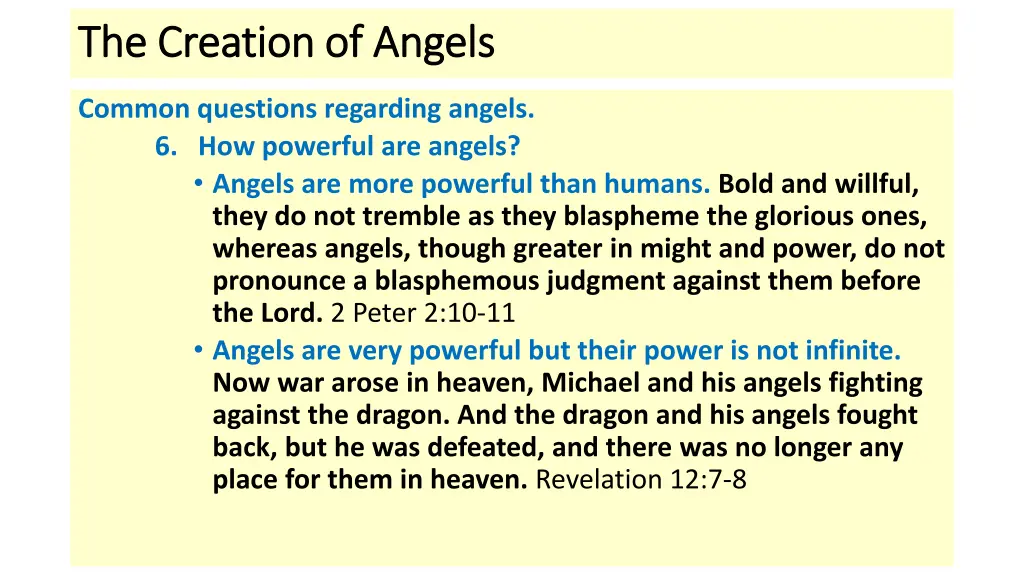 The Creation of Angels

Common questions regarding angels.

6. How powerful are angels?

• Angels are more powerful than humans. Bold and willful, they do not tremble as they blaspheme the glorious ones, whereas angels, though greater in might and power, do not pronounce a blasphemous judgment against them before the Lord. 2 Peter 2:10-11

• Angels are very powerful but their power is not infinite. Now war arose in heaven, Michael and his angels fighting against the dragon. And the dragon and his angels fought back, but he was defeated, and there was no longer any place for them in heaven. Revelation 12:7-8